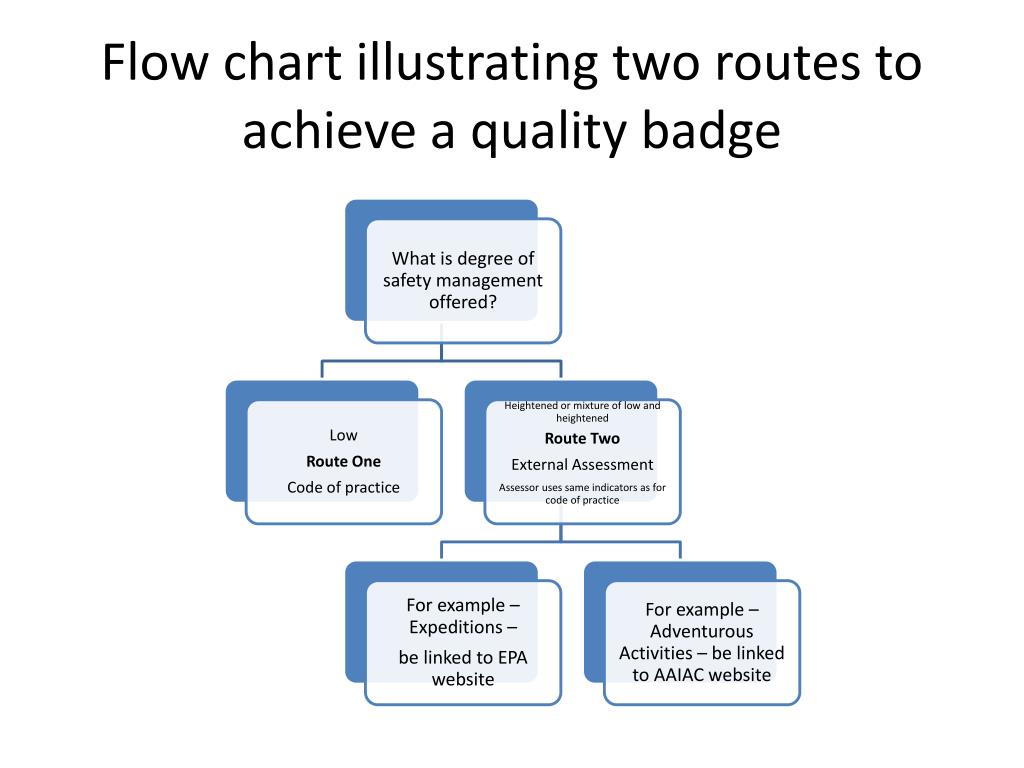 Flow chart illustrating two routes to achieve a quality badge

What is degree of safety management offered?

Low

Route One

Code of practice

Heightened or mixture of low and heightened

Route Two

External Assessment

Assessor uses same indicators as for code of practice

For example – Expeditions –

be linked to EPA website

For example – Adventurous Activities – be linked to AAIAC website